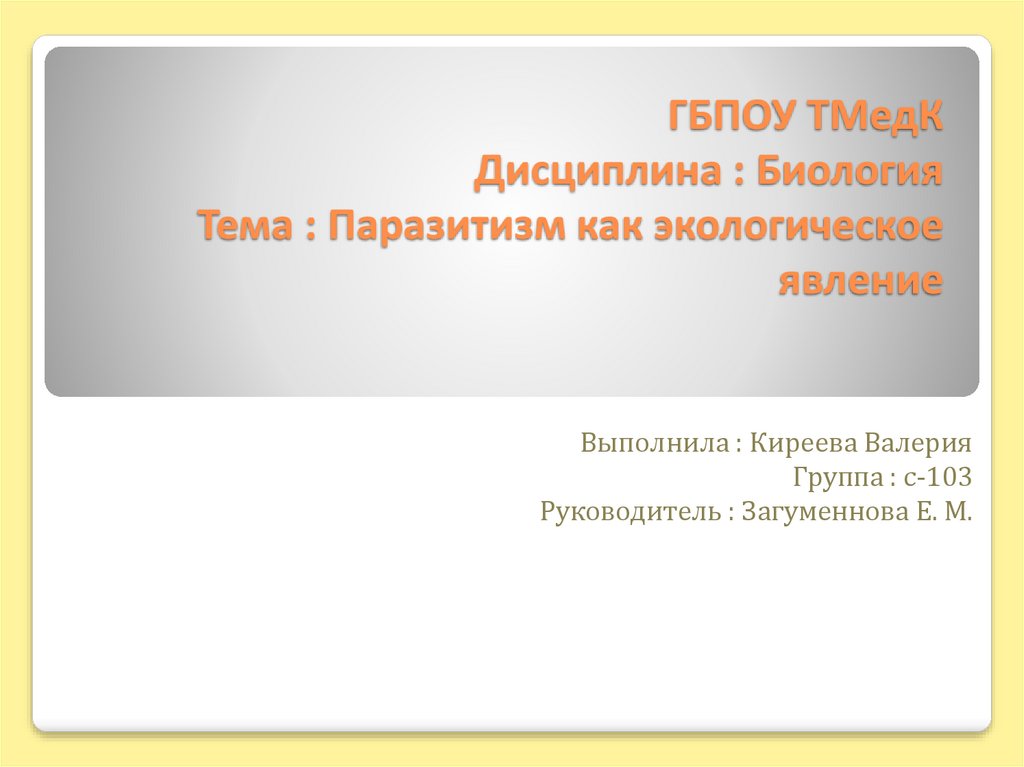 ГБПОУ ТМедК
Дисциплина : Биология
Тема : Паразитизм как экологическое явление

Выполнила : Киреева Валерия
Группа : с-103
Руководитель : Загуменнова Е. М.